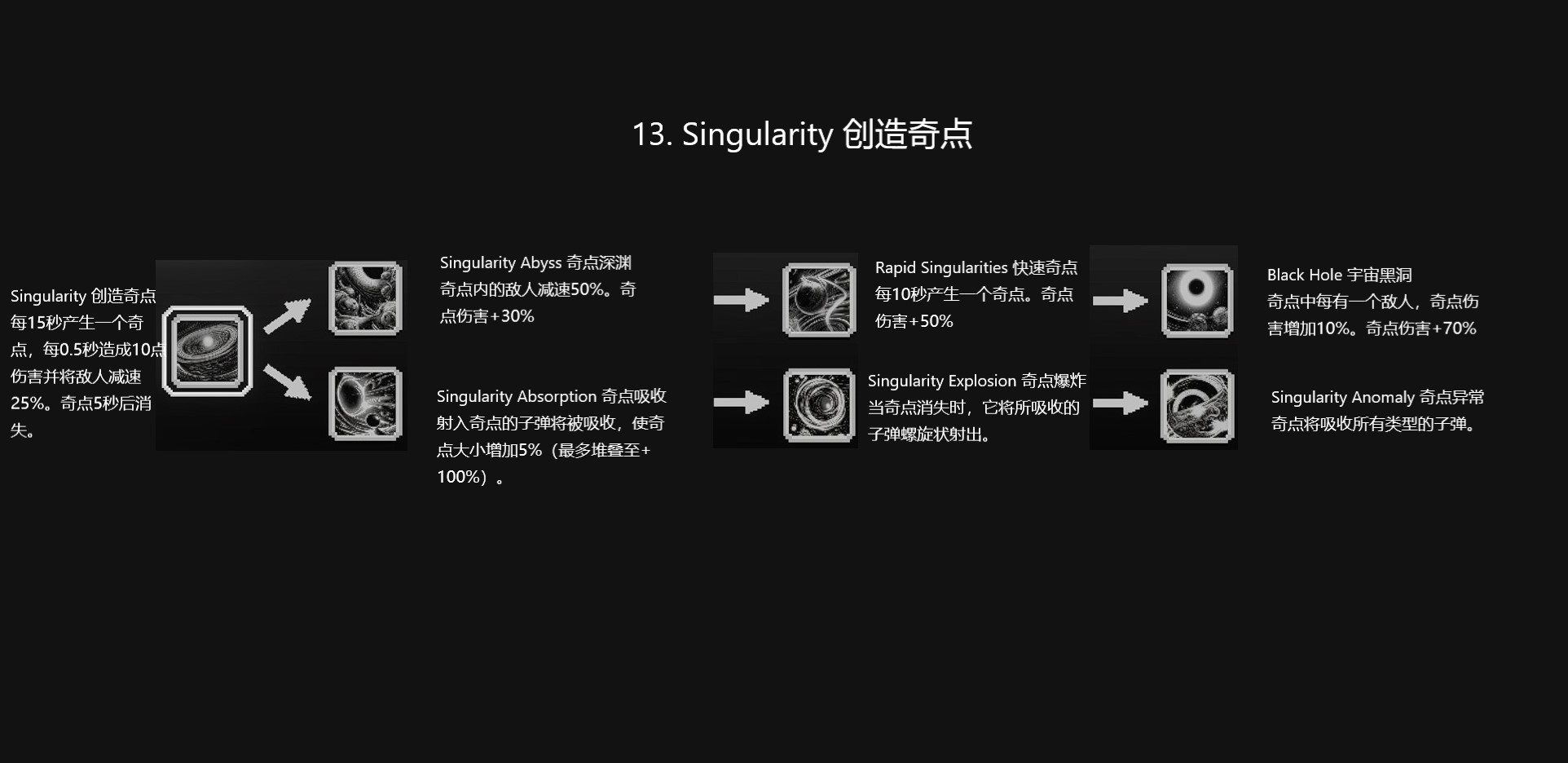 13. Singularity 创造奇点

Singularity 创造奇点
每15秒产生一个奇点，每0.5秒造成10点伤害并将敌人减速25%。奇点5秒后消失。

Singularity Abyss 奇点深渊
奇点内的敌人减速50%。奇点伤害+30%

Rapid Singularities 快速奇点
每10秒产生一个奇点。奇点伤害+50%

Black Hole 宇宙黑洞
奇点中每有一个敌人，奇点伤害增加10%。奇点伤害+70%

Singularity Absorption 奇点吸收
射入奇点的子弹将被吸收，使奇点大小增加5%（最多堆叠至+100%）。

Singularity Explosion 奇点爆炸
当奇点消失时，它将所吸收的子弹螺旋状射出。

Singularity Anomaly 奇点异常
奇点将吸收所有类型的子弹。